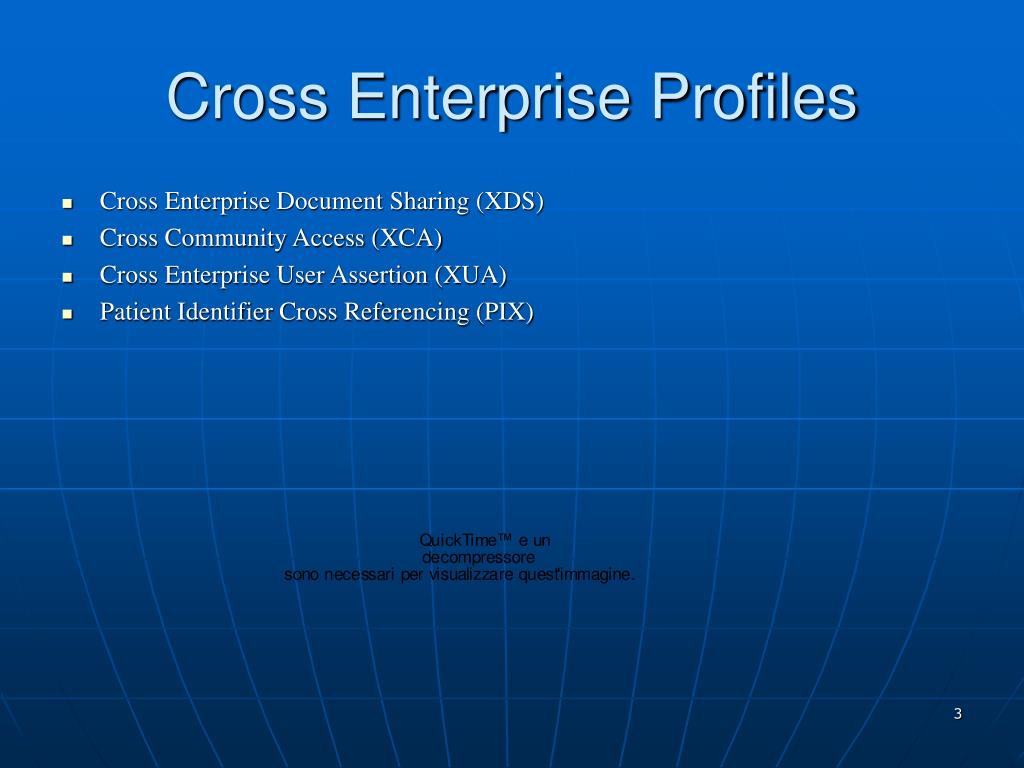 Cross Enterprise Profiles

- Cross Enterprise Document Sharing (XDS)
- Cross Community Access (XCA)
- Cross Enterprise User Assertion (XUA)
- Patient Identifier Cross Referencing (PIX)

QuickTime™ e un
decompressore
sono necessari per visualizzare quest'immagine.

3